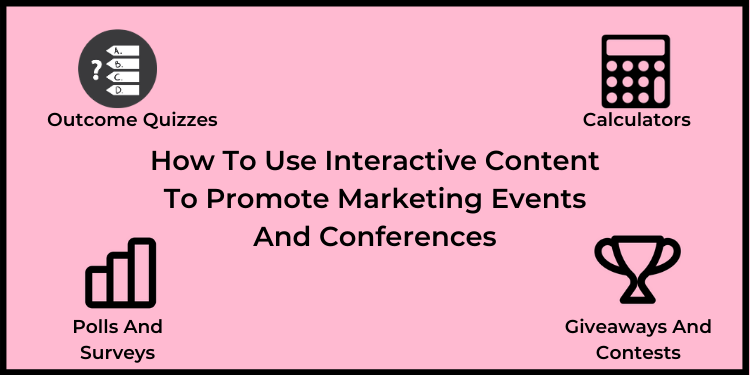 ?
A.
B.
C.
D.

Outcome Quizzes

Calculators

How To Use Interactive Content To Promote Marketing Events And Conferences

Polls And Surveys

Giveaways And Contests